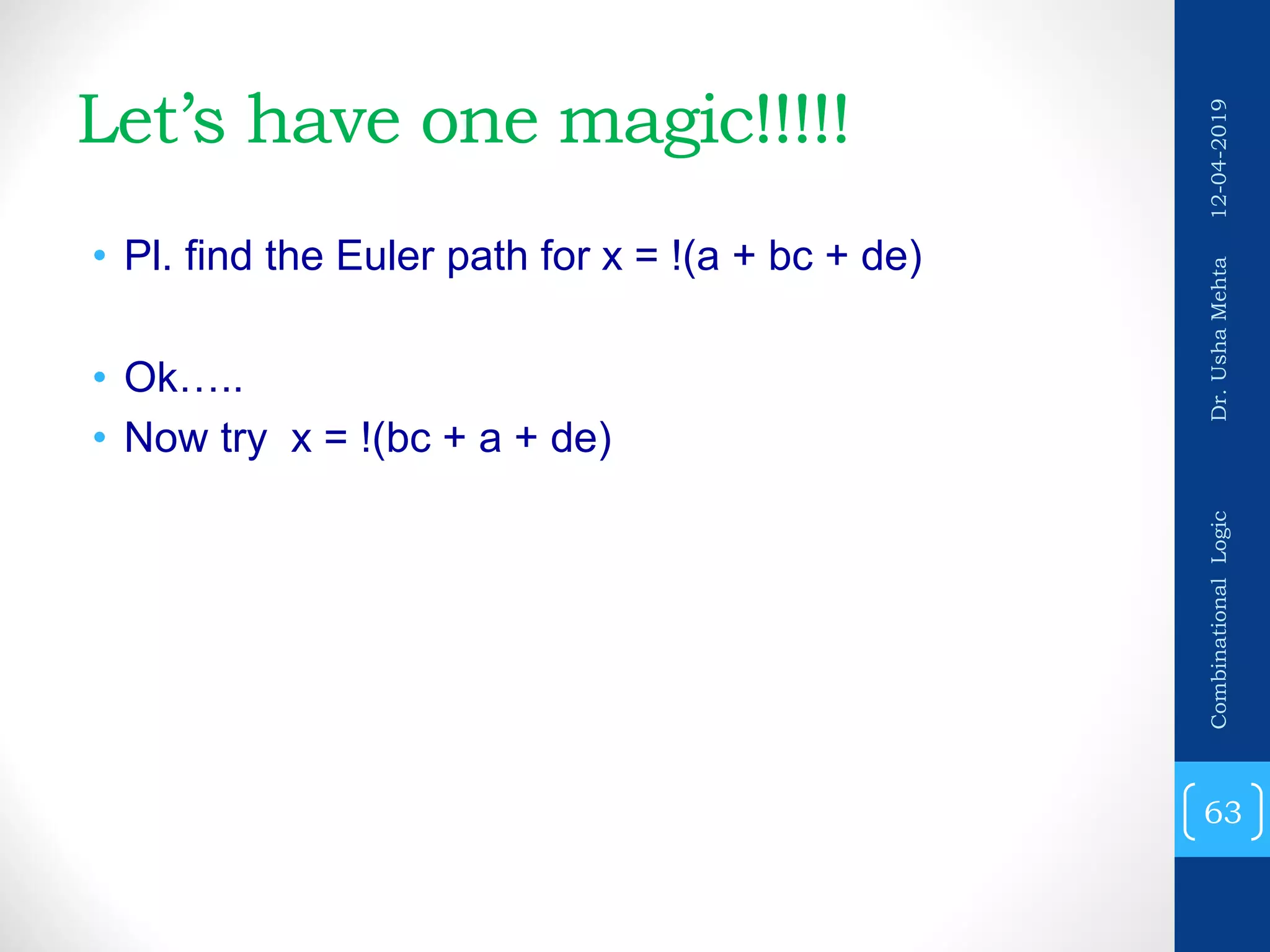 Let's have one magic!!!!!

• Pl. find the Euler path for x = !(a + bc + de)

• Ok…..
• Now try x = !(bc + a + de)

12-04-2019 Dr. Usha Mehta Combinational Logic

63